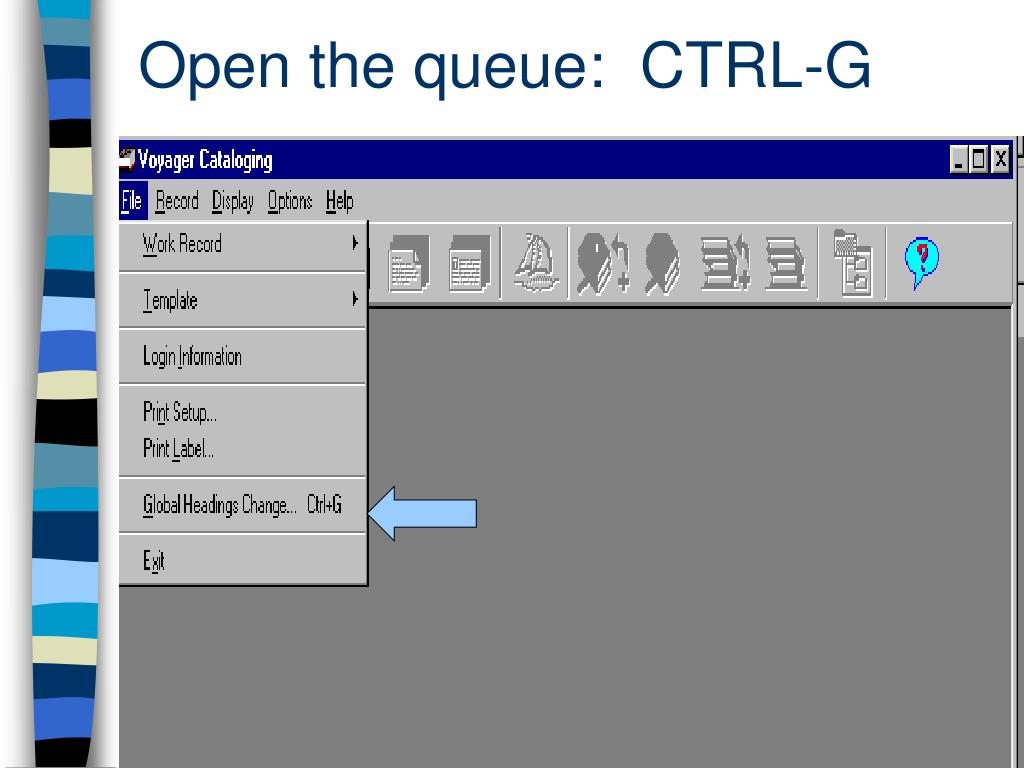 Open the queue: CTRL-G

Voyager Cataloging

File Record Display Options Help

Work Record
Template
Login Information
Print Setup...
Print Label...
Global Headings Change... Ctrl+G
Exit